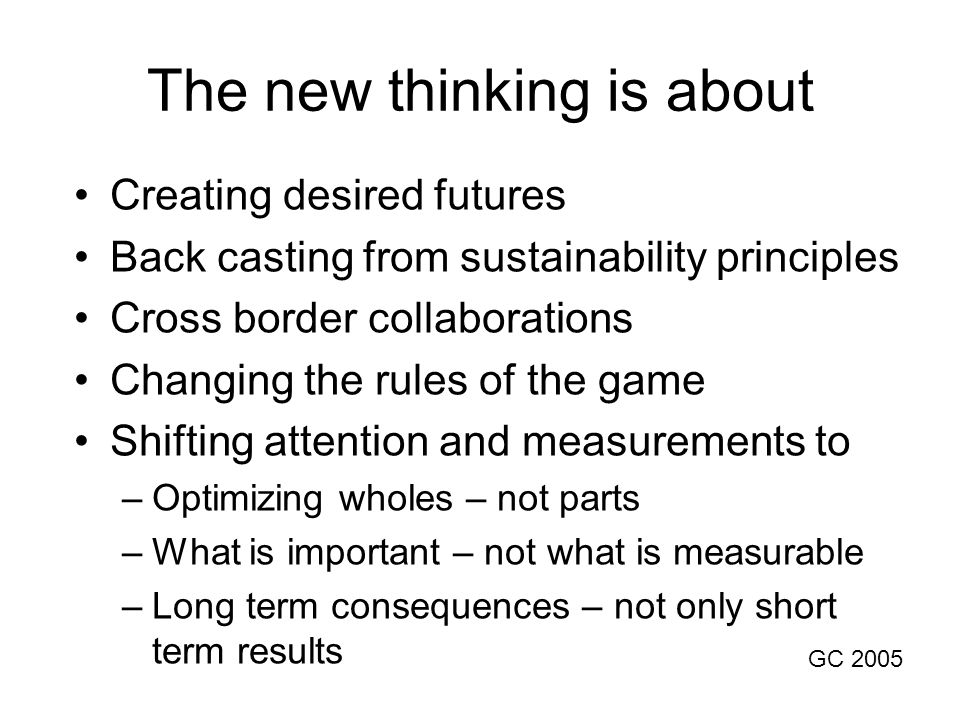 The new thinking is about

• Creating desired futures
• Back casting from sustainability principles
• Cross border collaborations
• Changing the rules of the game
• Shifting attention and measurements to
– Optimizing wholes – not parts
– What is important – not what is measurable
– Long term consequences – not only short term results

GC 2005